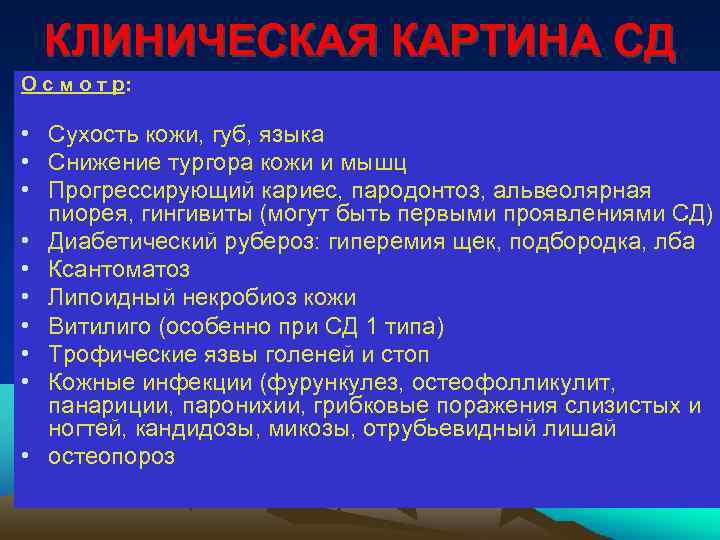 КЛИНИЧЕСКАЯ КАРТИНА СД

О с м о т р:

• Сухость кожи, губ, языка
• Снижение тургора кожи и мышц
• Прогрессирующий кариес, пародонтоз, альвеолярная пиорея, гингивиты (могут быть первыми проявлениями СД)
• Диабетический рубероз: гиперемия щек, подбородка, лба
• Ксантоматоз
• Липоидный некробиоз кожи
• Витилиго (особенно при СД 1 типа)
• Трофические язвы голеней и стоп
• Кожные инфекции (фурункулез, остеофолликулит, панариции, паронихии, грибковые поражения слизистых и ногтей, кандидозы, микозы, отрубьевидный лишай
• остеопороз